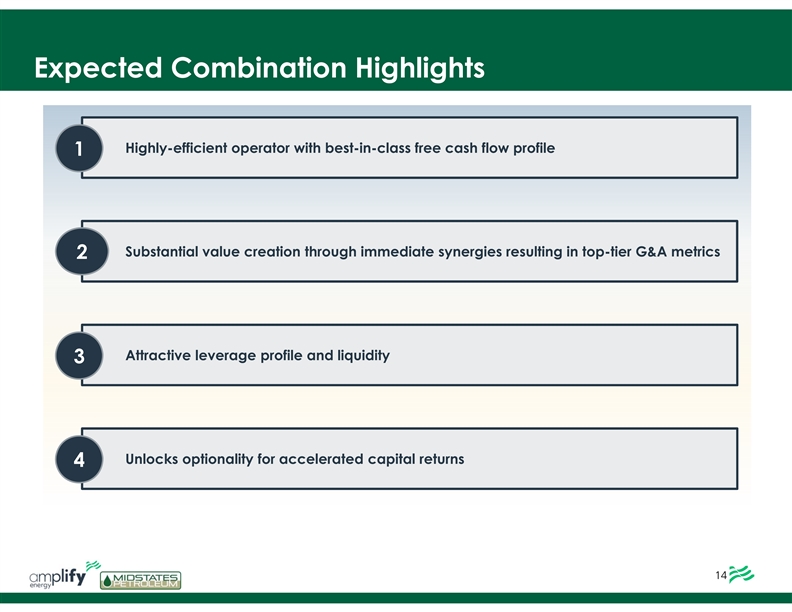 Expected Combination Highlights

1 Highly-efficient operator with best-in-class free cash flow profile

2 Substantial value creation through immediate synergies resulting in top-tier G&A metrics

3 Attractive leverage profile and liquidity

4 Unlocks optionality for accelerated capital returns

amplify energy

MIDSTATES PETROLEUM

14